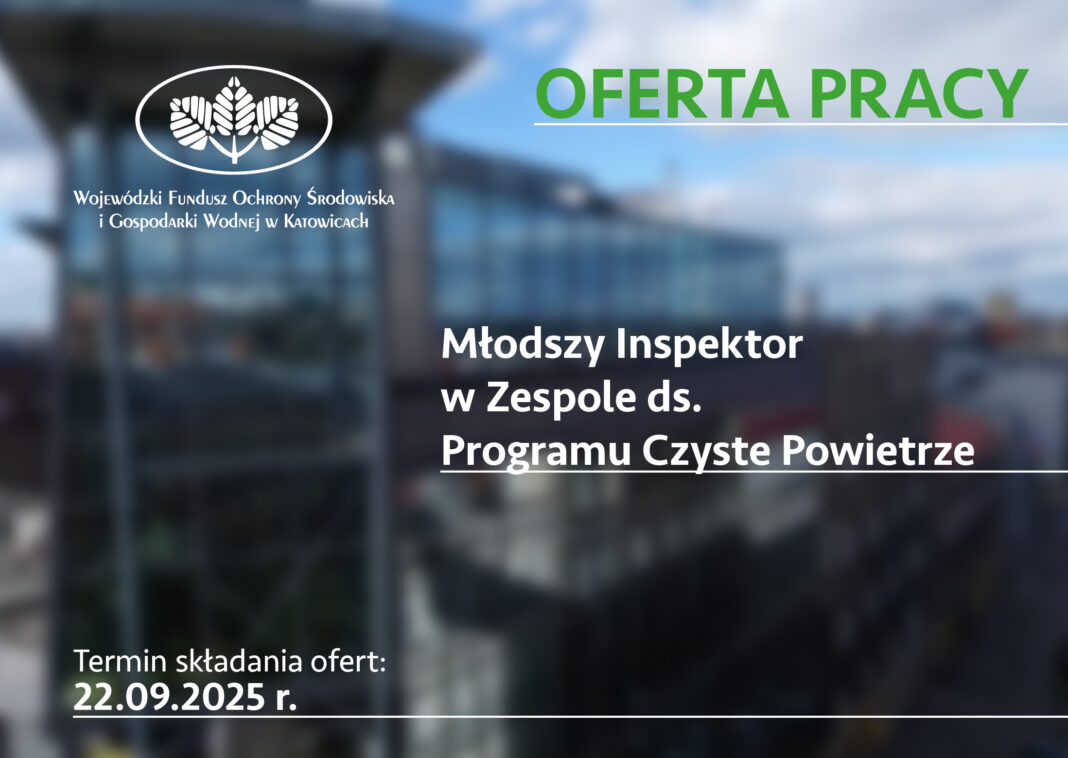 Wojewódzki Fundusz Ochrony Środowiska i Gospodarki Wodnej w Katowicach

OFERTA PRACY

Młodszy Inspektor
w Zespole ds.
Programu Czyste Powietrze

Termin składania ofert:
22.09.2025 r.